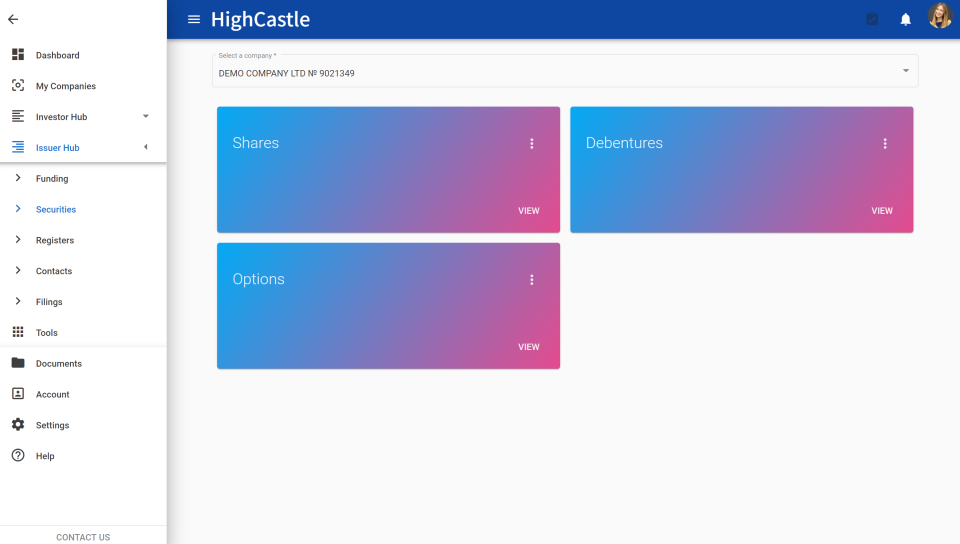 Dashboard
My Companies
Investor Hub
Issuer Hub
Funding
Securities
Registers
Contacts
Filings
Tools
Documents
Account
Settings
Help

CONTACT US

HighCastle

Select a company *
DEMO COMPANY LTD № 9021349

Shares
VIEW

Debentures
VIEW

Options
VIEW